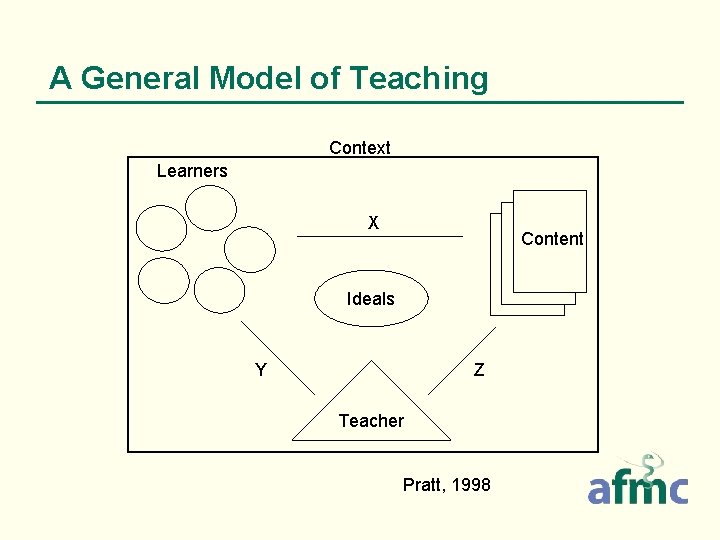 A General Model of Teaching

Context

Learners

X

Content

Ideals

Y

Z

Teacher

Pratt, 1998

afmc